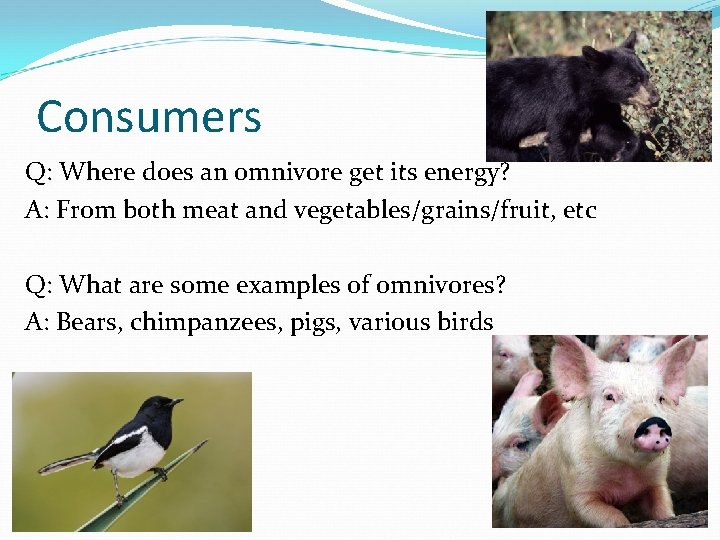 Consumers

Q: Where does an omnivore get its energy?
A: From both meat and vegetables/grains/fruit, etc

Q: What are some examples of omnivores?
A: Bears, chimpanzees, pigs, various birds